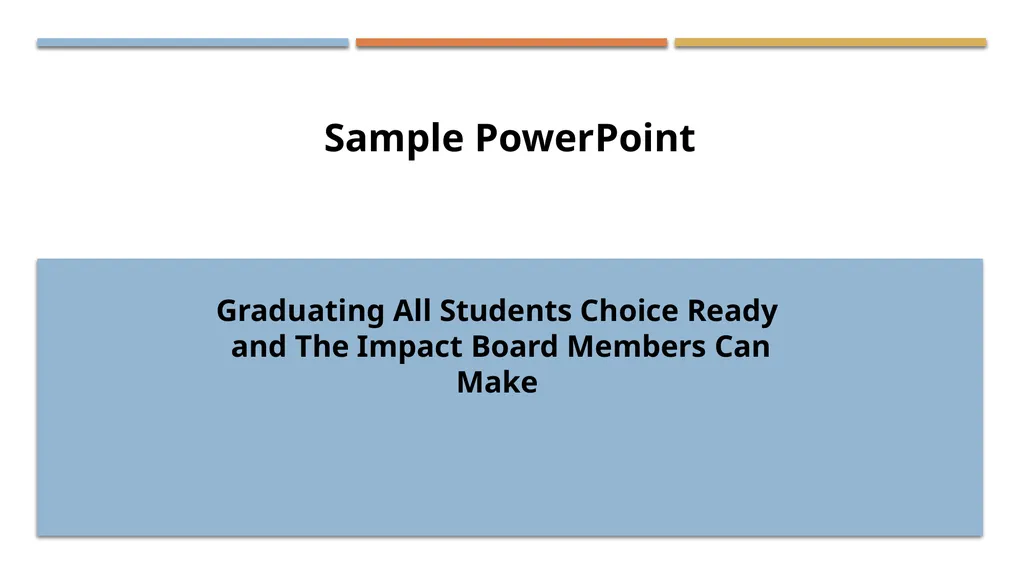 Sample PowerPoint

Graduating All Students Choice Ready and The Impact Board Members Can Make